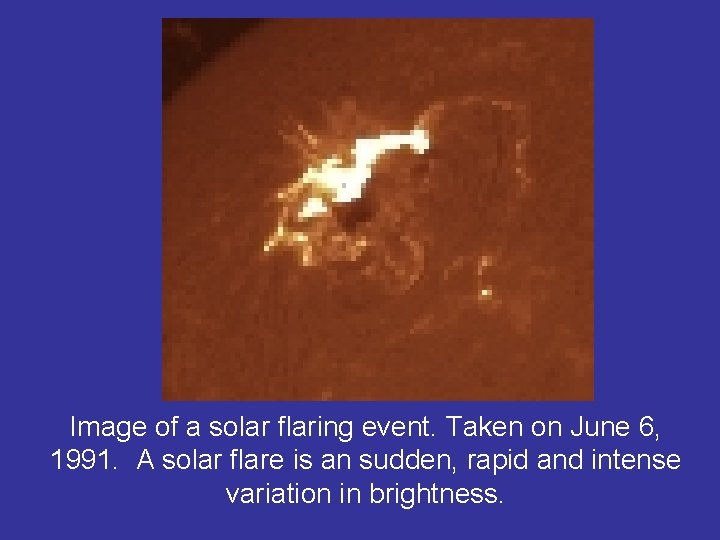 Image of a solar flaring event. Taken on June 6, 1991. A solar flare is an sudden, rapid and intense variation in brightness.